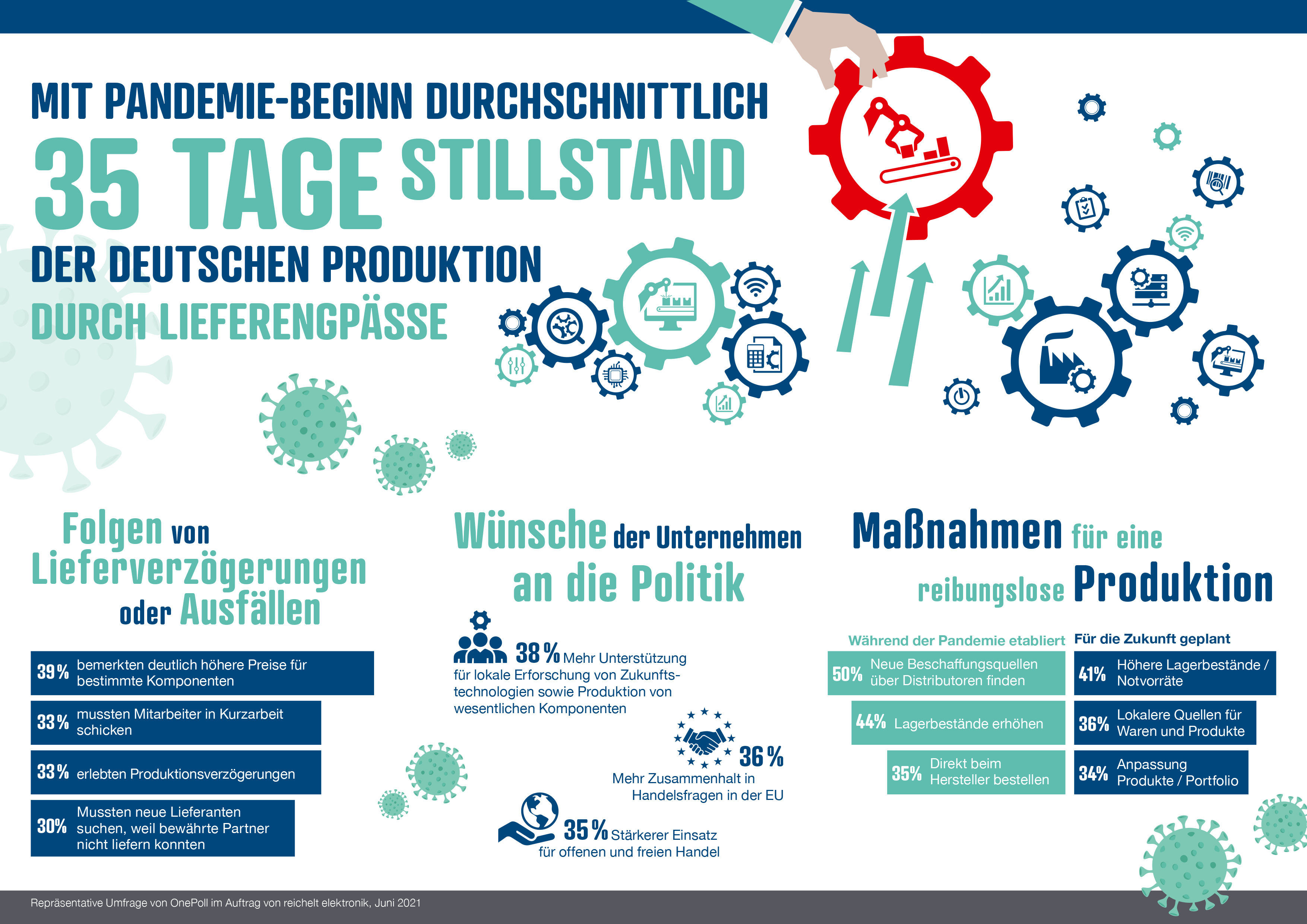 MIT PANDEMIE-BEGINN DURCHSCHNITTLICH

35 TAGE STILLSTAND

DER DEUTSCHEN PRODUKTION

DURCH LIEFERENGPÄSSE

Folgen von Lieferverzögerungen oder Ausfällen

39 % bemerkten deutlich höhere Preise für bestimmte Komponenten

33 % mussten Mitarbeiter in Kurzarbeit schicken

33 % erlebten Produktionsverzögerungen

30% Mussten neue Lieferanten suchen, weil bewährte Partner nicht liefern konnten

Wünsche der Unternehmen an die Politik

38 % Mehr Unterstützung für lokale Erforschung von Zukunftstechnologien sowie Produktion von wesentlichen Komponenten

36 % Mehr Zusammenhalt in Handelsfragen in der EU

35 % Stärkerer Einsatz für offenen und freien Handel

Maßnahmen für eine reibungslose Produktion

Während der Pandemie etabliert

50% Neue Beschaffungsquellen über Distributoren finden

44% Lagerbestände erhöhen

35% Direkt beim Hersteller bestellen

Für die Zukunft geplant

41% Höhere Lagerbestände / Notvorräte

36% Lokalere Quellen für Waren und Produkte

34% Anpassung Produkte / Portfolio

Repräsentative Umfrage von OnePoll im Auftrag von reichelt elektronik, Juni 2021